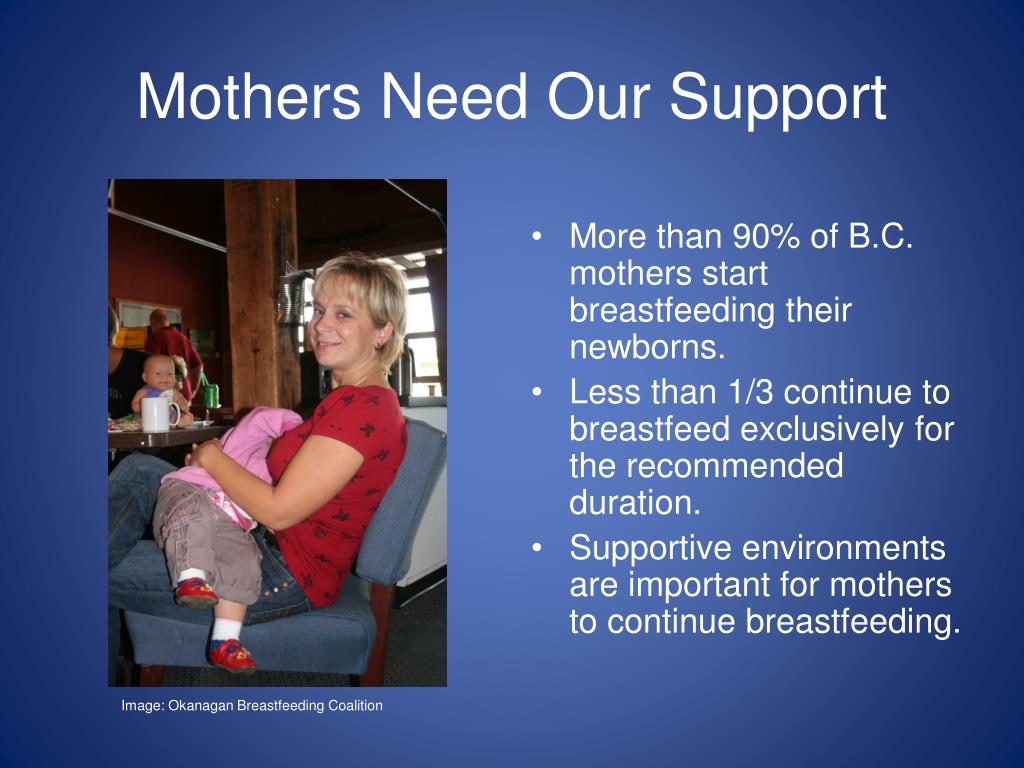 Mothers Need Our Support

• More than 90% of B.C. mothers start breastfeeding their newborns.
• Less than 1/3 continue to breastfeed exclusively for the recommended duration.
• Supportive environments are important for mothers to continue breastfeeding.

Image: Okanagan Breastfeeding Coalition